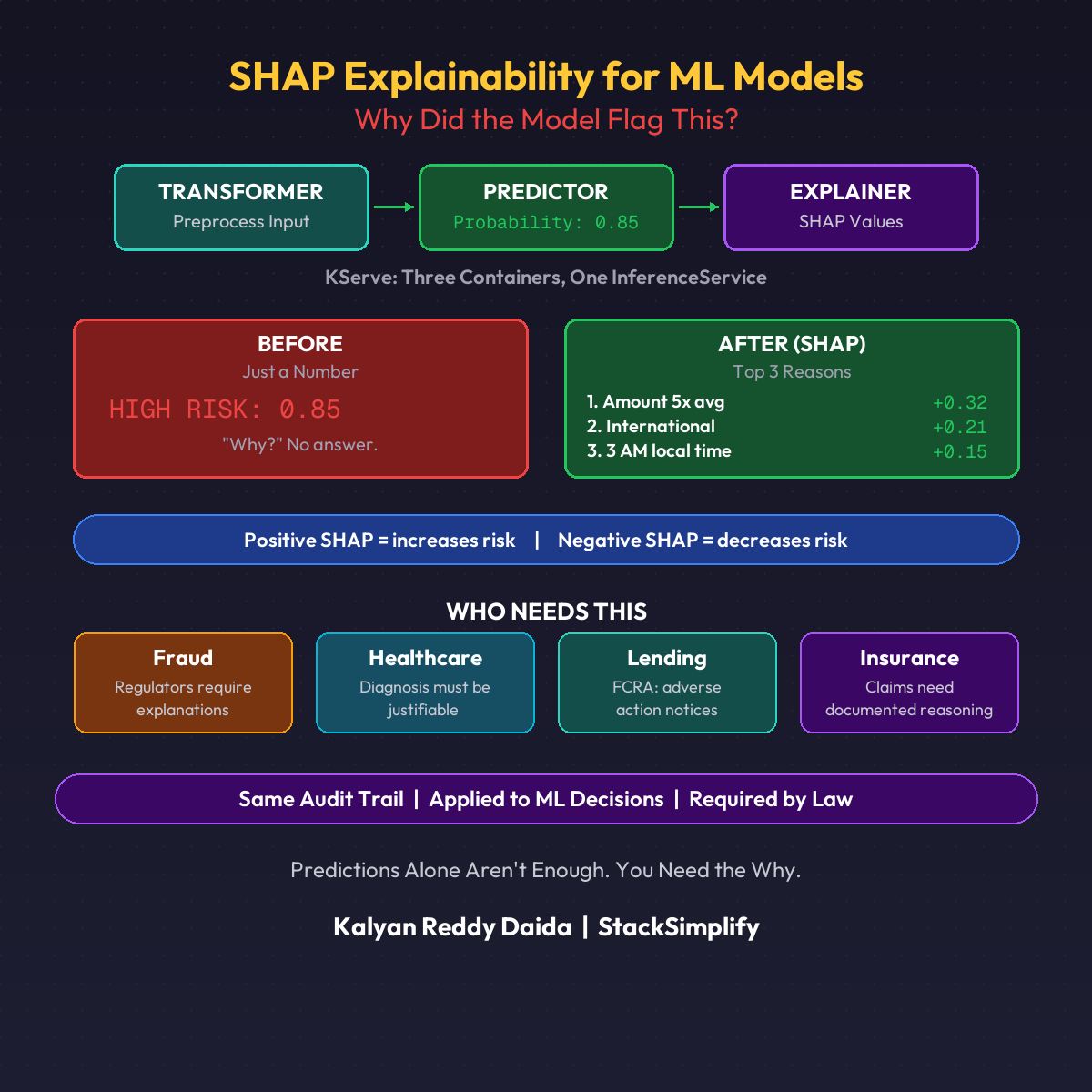 SHAP Explainability for ML Models
Why Did the Model Flag This?

TRANSFORMER
Preprocess Input

PREDICTOR
Probability: 0.85

EXPLAINER
SHAP Values

KServe: Three Containers, One InferenceService

BEFORE
Just a Number
HIGH RISK: 0.85
"Why?" No answer.

AFTER (SHAP)
Top 3 Reasons
1. Amount 5x avg +0.32
2. International +0.21
3. 3 AM local time +0.15

Positive SHAP = increases risk | Negative SHAP = decreases risk

WHO NEEDS THIS

Fraud
Regulators require explanations

Healthcare
Diagnosis must be justifiable

Lending
FCRA: adverse action notices

Insurance
Claims need documented reasoning

Same Audit Trail | Applied to ML Decisions | Required by Law

Predictions Alone Aren't Enough. You Need the Why.

Kalyan Reddy Daida | StackSimplify